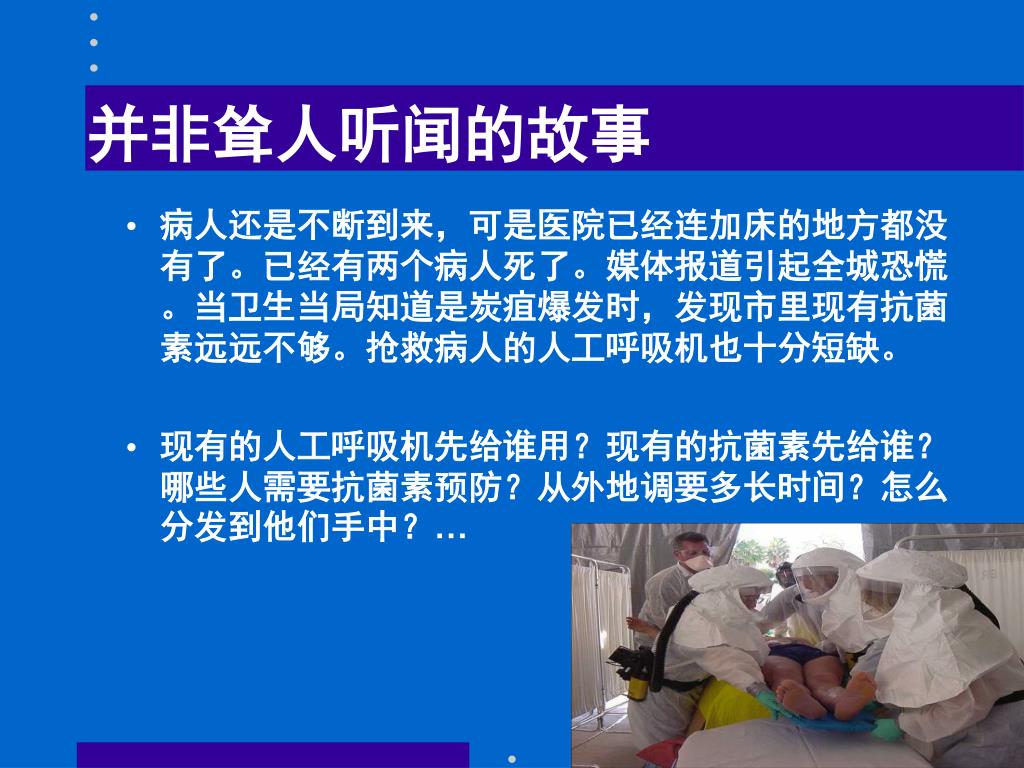 并非耸人听闻的故事

• 病人还是不断到来，可是医院已经连加床的地方都没有了。已经有两个病人死了。媒体报道引起全城恐慌。当卫生当局知道是炭疽爆发时，发现市里现有抗菌素远远不够。抢救病人的人工呼吸机也十分短缺。

• 现有的人工呼吸机先给谁用？现有的抗菌素先给谁？哪些人需要抗菌素预防？从外地调要多长时间？怎么分发到他们手中？…